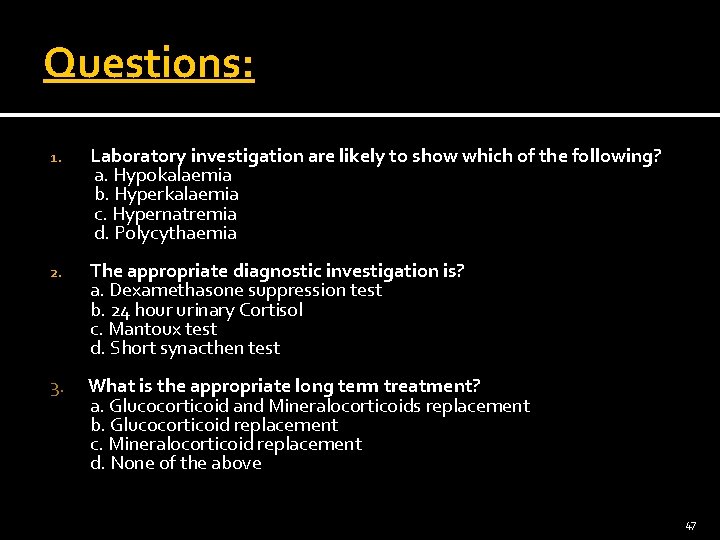 Questions:

1. Laboratory investigation are likely to show which of the following?
a. Hypokalaemia
b. Hyperkalaemia
c. Hypernatremia
d. Polycythaemia

2. The appropriate diagnostic investigation is?
a. Dexamethasone suppression test
b. 24 hour urinary Cortisol
c. Mantoux test
d. Short synacthen test

3. What is the appropriate long term treatment?
a. Glucocorticoid and Mineralocorticoids replacement
b. Glucocorticoid replacement
c. Mineralocorticoid replacement
d. None of the above

47